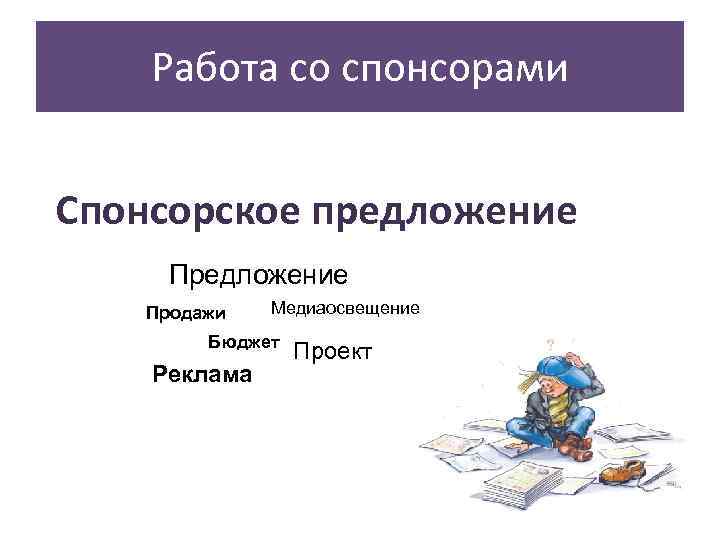 Работа со спонсорами

Спонсорское предложение

Предложение

Продажи

Медиаосвещение

Бюджет

Проект

Реклама